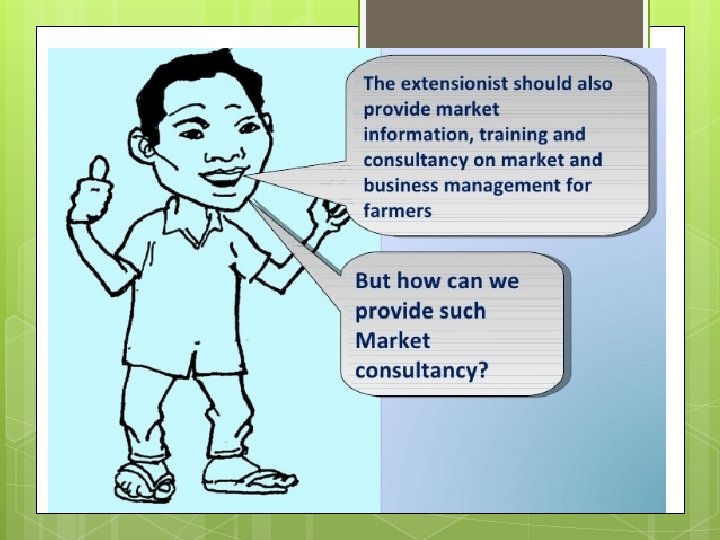 The extensionist should also provide market information, training and consultancy on market and business management for farmers

But how can we provide such Market consultancy?